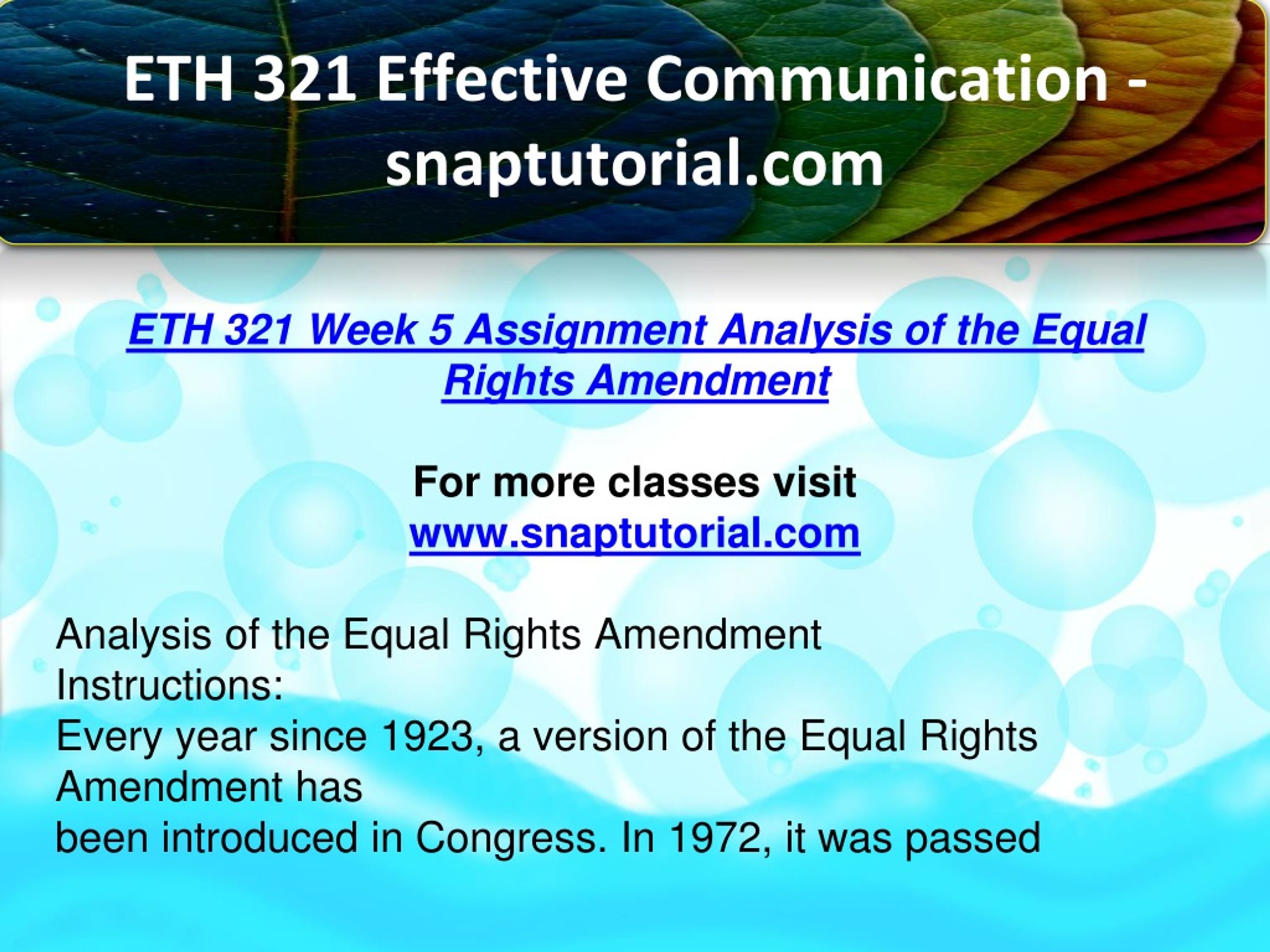 ETH 321 Effective Communication - snaptutorial.com

ETH 321 Week 5 Assignment Analysis of the Equal Rights Amendment

For more classes visit
www.snaptutorial.com

Analysis of the Equal Rights Amendment
Instructions:
Every year since 1923, a version of the Equal Rights Amendment has
been introduced in Congress. In 1972, it was passed